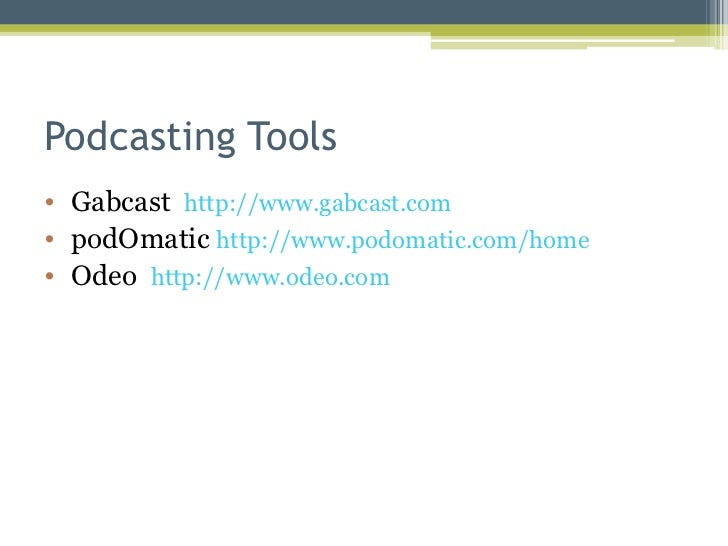 Podcasting Tools

• Gabcast http://www.gabcast.com
• podOmatic http://www.podomatic.com/home
• Odeo http://www.odeo.com